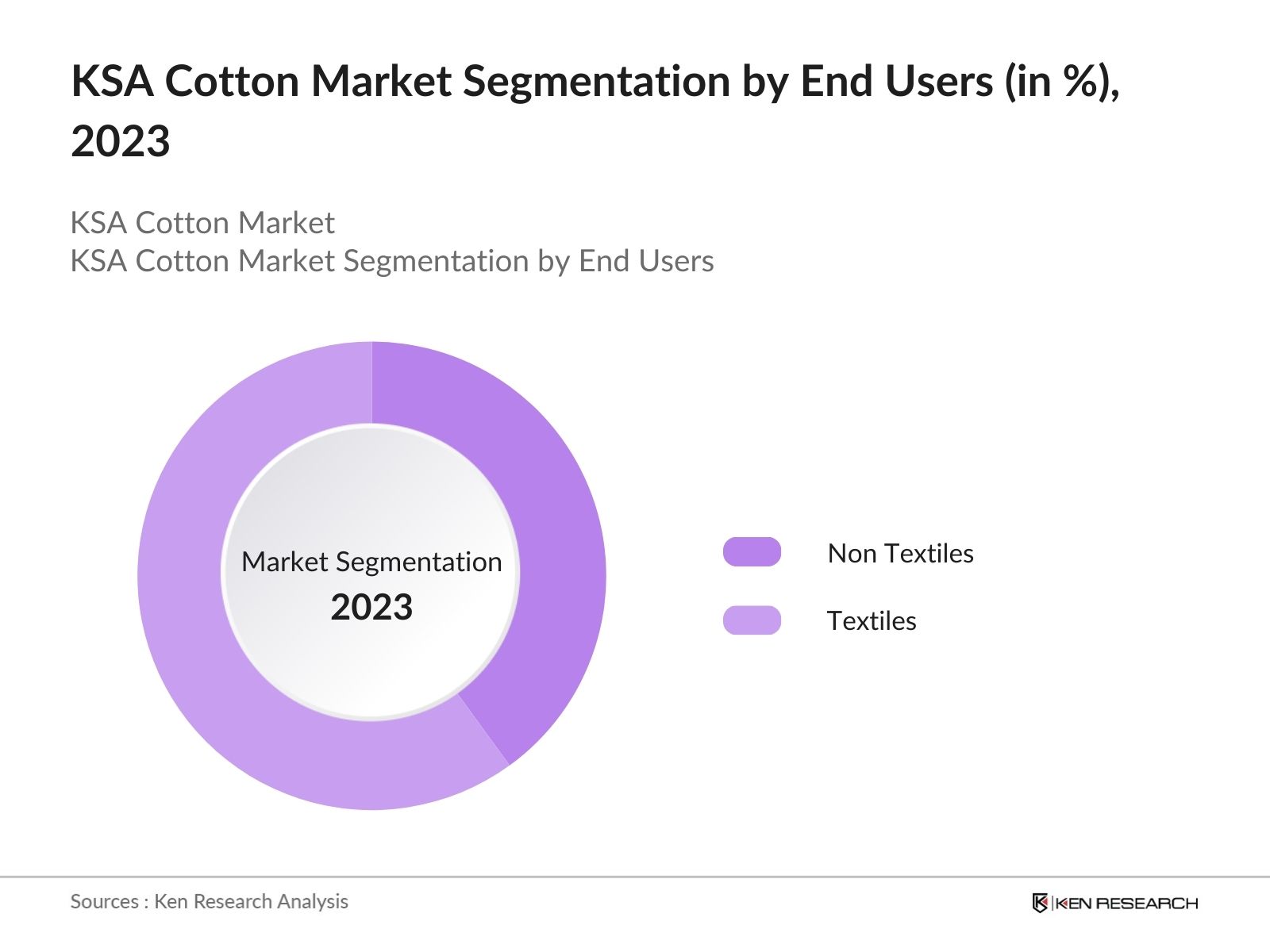 KSA Cotton Market Segmentation by End Users (in %), 2023

KSA Cotton Market
KSA Cotton Market Segmentation by End Users

Market Segmentation
2023

Non Textiles
Textiles

Sources : Ken Research Analysis

KEN RESEARCH